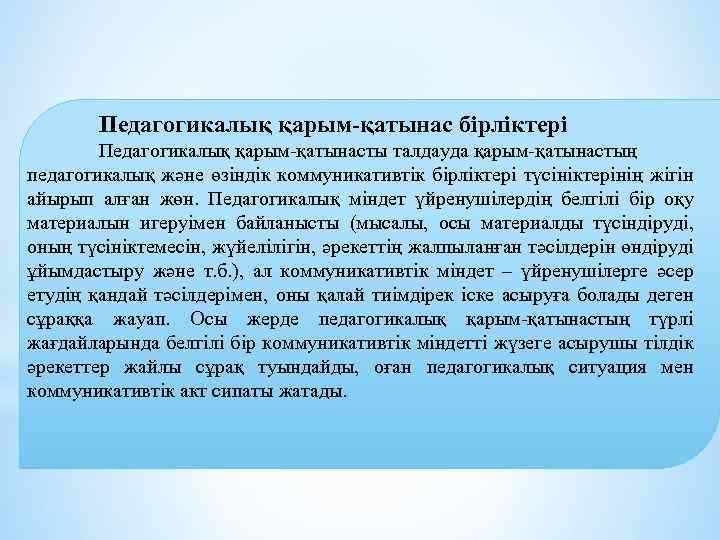 Педагогикалық қарым-қатынас бірліктері

Педагогикалық қарым-қатынасты талдауда қарым-қатынастың педагогикалық және өзіндік коммуникативтік бірліктері түсініктерінің жігін айырып алған жөн. Педагогикалық міндет үйренушілердің белгілі бір оқу материалын игеруімен байланысты (мысалы, осы материалды түсіндіруді, оның түсініктемесін, жүйелілігін, әрекеттің жалпыланған тәсілдерін өндіруді ұйымдастыру және т.б.), ал коммуникативтік міндет – үйренушілерге әсер етудің қандай тәсілдерімен, оны қалай тиімдірек іске асыруға болады деген сұраққа жауап. Осы жерде педагогикалық қарым-қатынастың түрлі жағдайларында белгілі бір коммуникативтік міндетті жүзеге асырушы тілдік әрекеттер жайлы сұрақ туындайды, оған педагогикалық ситуация мен коммуникативтік акт сипаты жатады.